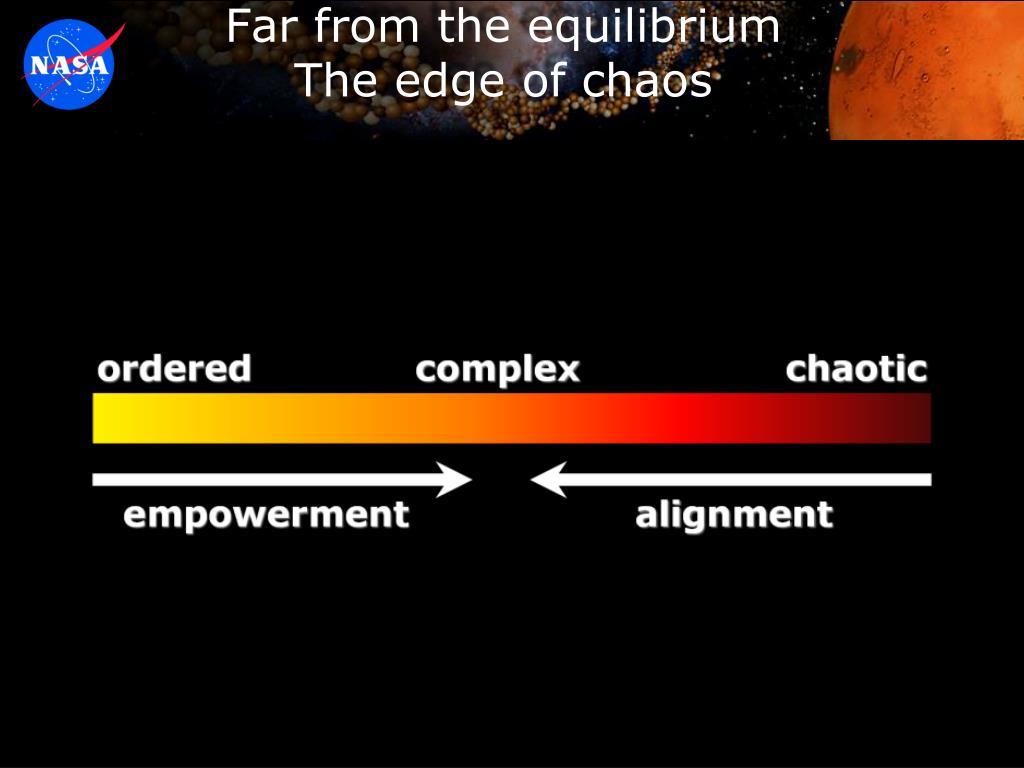 NASA

Far from the equilibrium
The edge of chaos

ordered complex chaotic

empowerment alignment